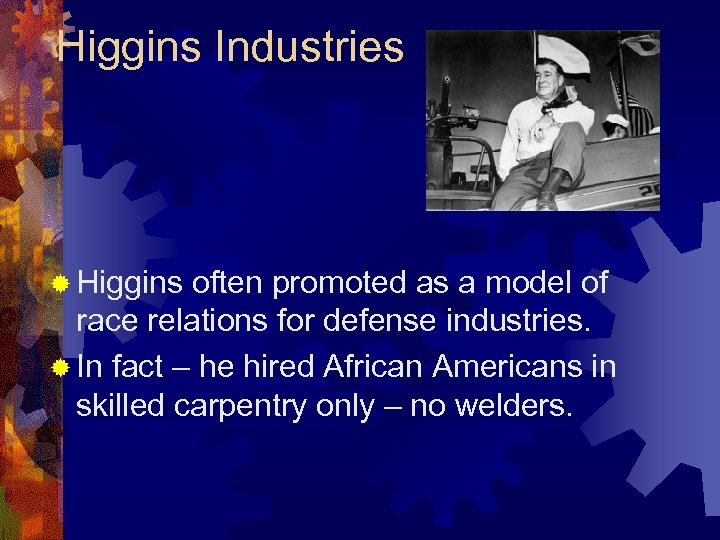 Higgins Industries

Higgins often promoted as a model of race relations for defense industries.

In fact – he hired African Americans in skilled carpentry only – no welders.